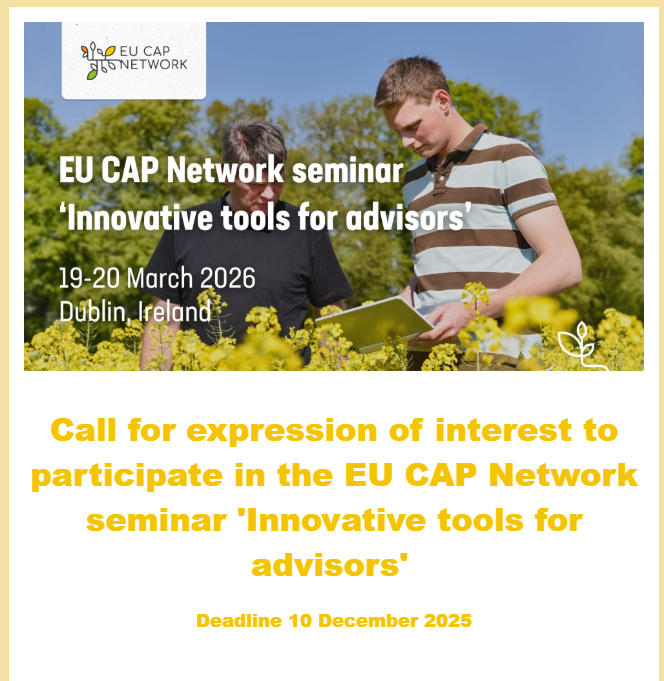 EU CAP NETWORK

EU CAP Network seminar
‘Innovative tools for advisors’

19-20 March 2026
Dublin, Ireland

Call for expression of interest to participate in the EU CAP Network seminar 'Innovative tools for advisors'

Deadline 10 December 2025